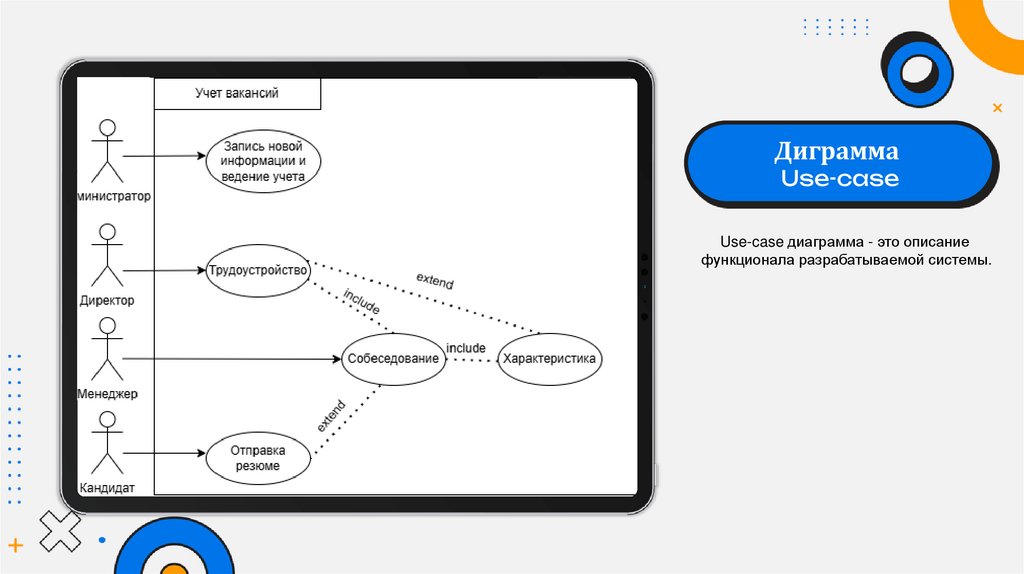 Учет вакансий

министратор

Запись новой информации и ведение учета

Директор

Трудоустройство

extend

include

Менеджер

Собеседование

include

Характеристика

extend

Кандидат

Отправка резюме

Диграмма Use-case

Use-case диаграмма - это описание функционала разрабатываемой системы.